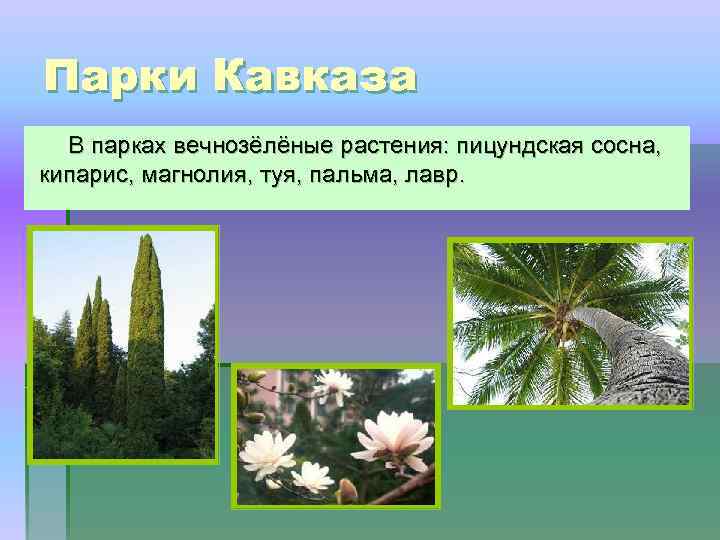 Парки Кавказа

В парках вечнозёлёные растения: пицундская сосна, кипарис, магнолия, туя, пальма, лавр.